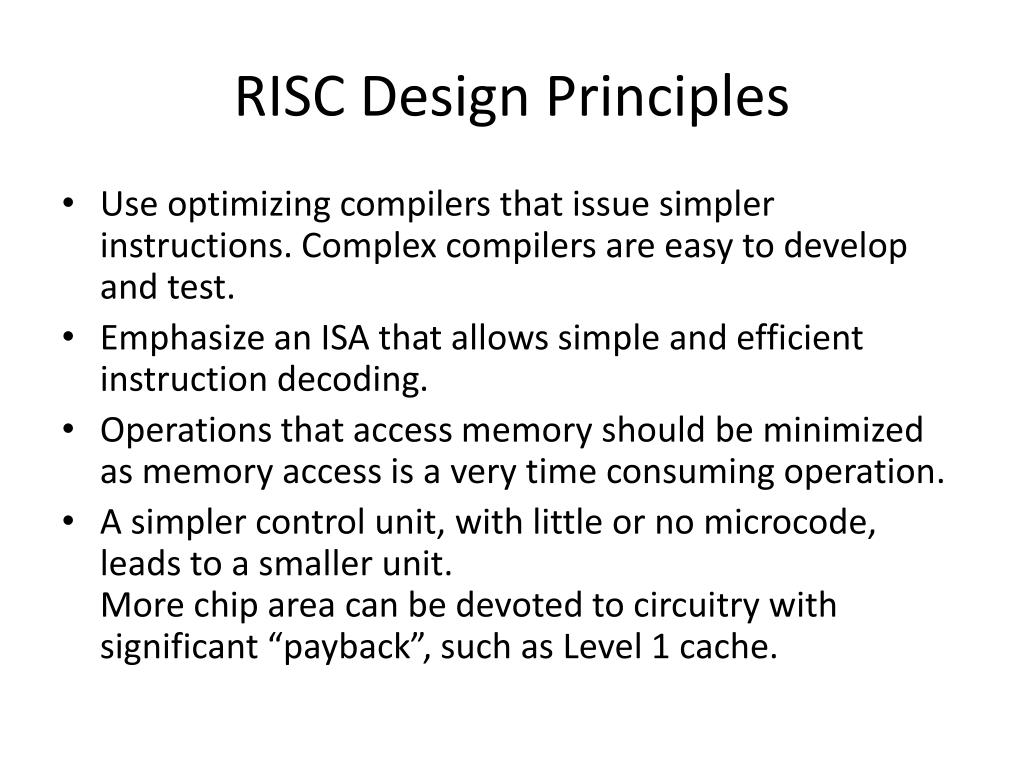 RISC Design Principles

• Use optimizing compilers that issue simpler instructions. Complex compilers are easy to develop and test.
• Emphasize an ISA that allows simple and efficient instruction decoding.
• Operations that access memory should be minimized as memory access is a very time consuming operation.
• A simpler control unit, with little or no microcode, leads to a smaller unit.
More chip area can be devoted to circuitry with significant “payback”, such as Level 1 cache.